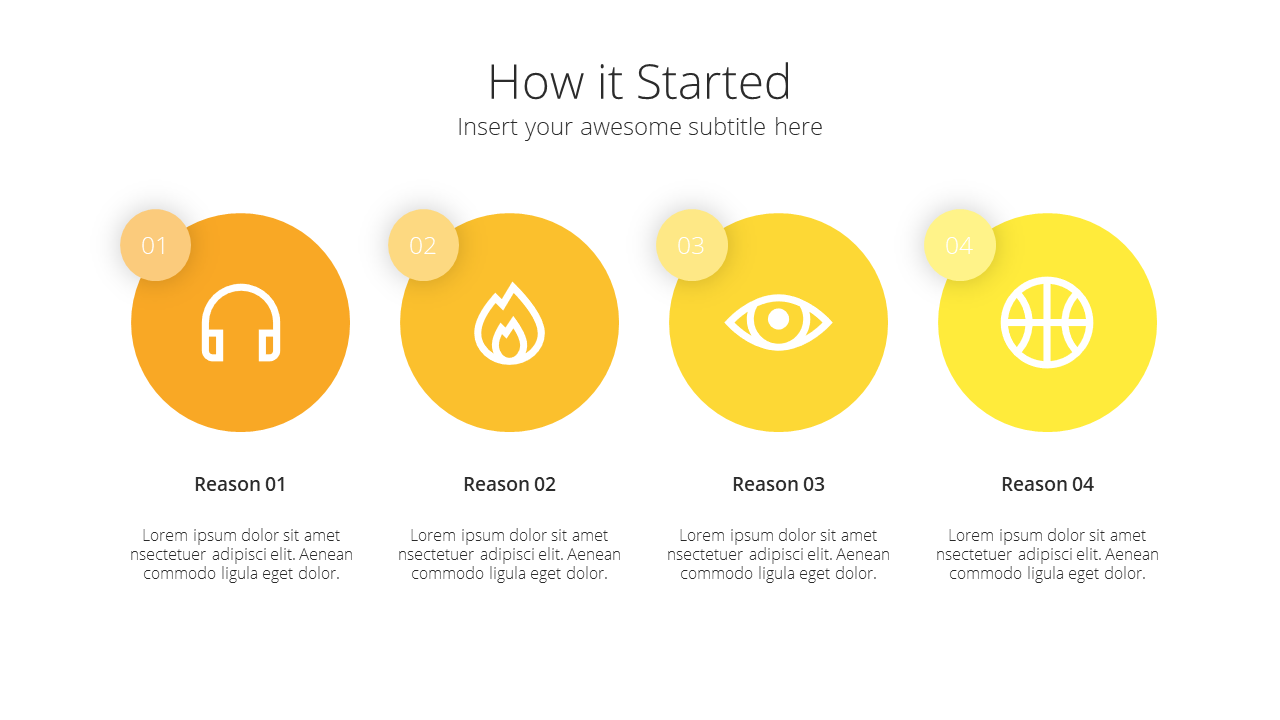 How it Started
Insert your awesome subtitle here

01

Reason 01

Lorem ipsum dolor sit amet nsectetuer adipisci elit. Aenean commodo ligula eget dolor.

02

Reason 02

Lorem ipsum dolor sit amet nsectetuer adipisci elit. Aenean commodo ligula eget dolor.

03

Reason 03

Lorem ipsum dolor sit amet nsectetuer adipisci elit. Aenean commodo ligula eget dolor.

04

Reason 04

Lorem ipsum dolor sit amet nsectetuer adipisci elit. Aenean commodo ligula eget dolor.